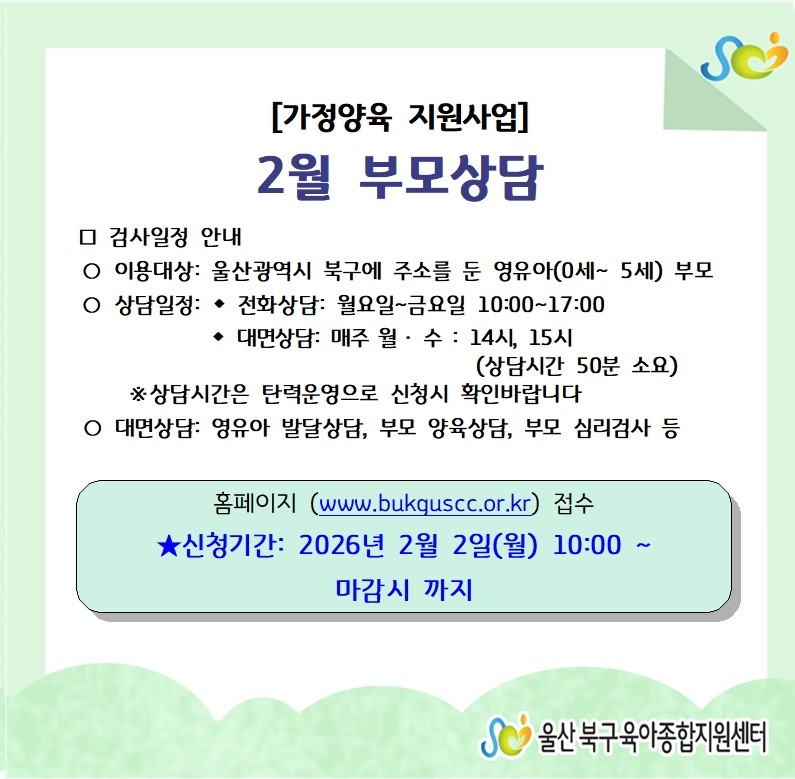 [가정양육 지원사업]

2월 부모상담

□ 검사일정 안내

○ 이용대상: 울산광역시 북구에 주소를 둔 영유아(0세~ 5세) 부모

○ 상담일정: ◆ 전화상담: 월요일~금요일 10:00~17:00
◆ 대면상담: 매주 월 · 수 : 14시, 15시
(상담시간 50분 소요)

※상담시간은 탄력운영으로 신청시 확인바랍니다

○ 대면상담: 영유아 발달상담, 부모 양육상담, 부모 심리검사 등

홈페이지 (www.bukguscc.or.kr) 접수

★신청기간: 2026년 2월 2일(월) 10:00 ~ 마감시 까지

울산 북구육아종합지원센터